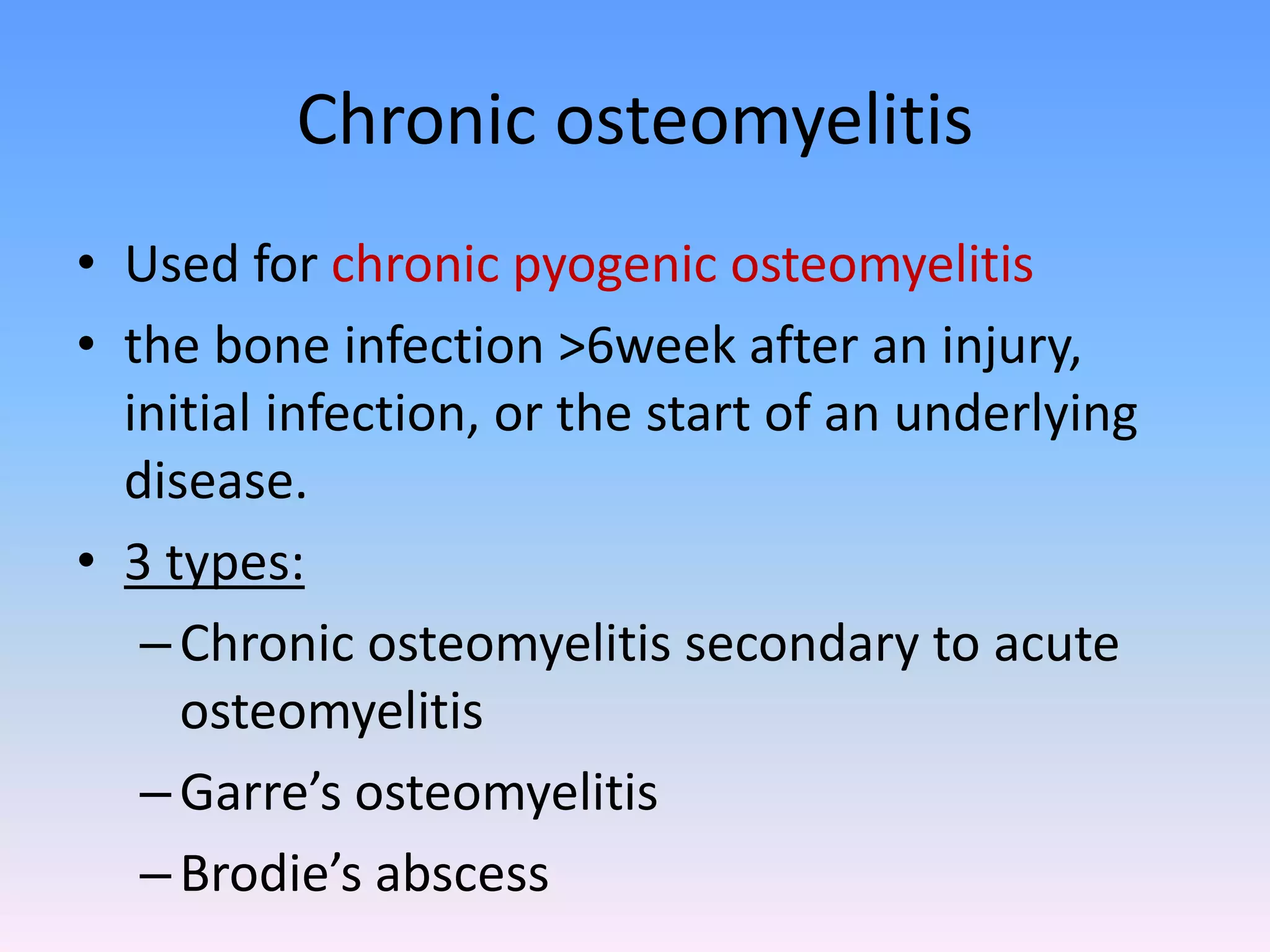 Chronic osteomyelitis

• Used for chronic pyogenic osteomyelitis
• the bone infection >6week after an injury, initial infection, or the start of an underlying disease.
• 3 types:
  – Chronic osteomyelitis secondary to acute osteomyelitis
  – Garre’s osteomyelitis
  – Brodie’s abscess